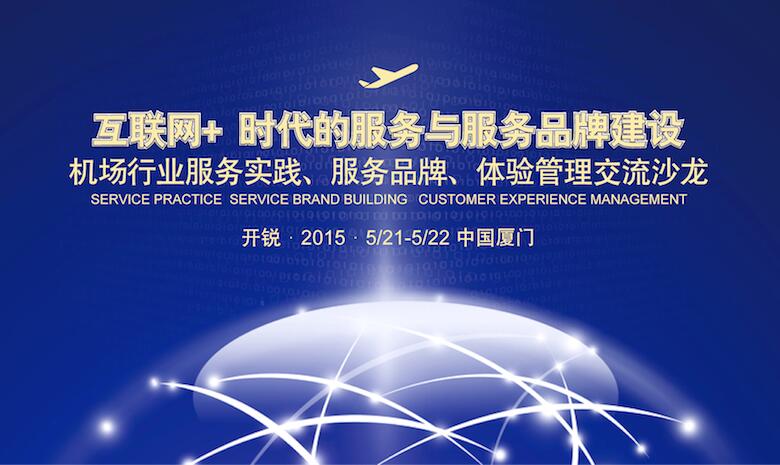 互联网+ 时代的服务与服务品牌建设

机场行业服务实践、服务品牌、体验管理交流沙龙

SERVICE PRACTICE SERVICE BRAND BUILDING CUSTOMER EXPERIENCE MANAGEMENT

开锐 · 2015 · 5/21-5/22 中国厦门